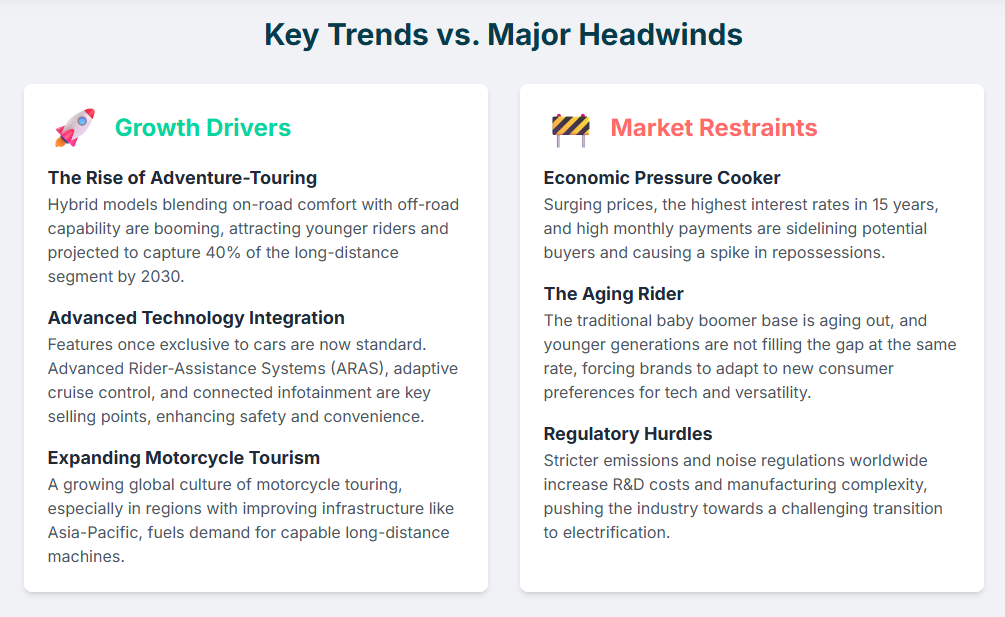 Key Trends vs. Major Headwinds

Growth Drivers

The Rise of Adventure-Touring
Hybrid models blending on-road comfort with off-road capability are booming, attracting younger riders and projected to capture 40% of the long-distance segment by 2030.

Advanced Technology Integration
Features once exclusive to cars are now standard. Advanced Rider-Assistance Systems (ARAS), adaptive cruise control, and connected infotainment are key selling points, enhancing safety and convenience.

Expanding Motorcycle Tourism
A growing global culture of motorcycle touring, especially in regions with improving infrastructure like Asia-Pacific, fuels demand for capable long-distance machines.

Market Restraints

Economic Pressure Cooker
Surging prices, the highest interest rates in 15 years, and high monthly payments are sidelining potential buyers and causing a spike in repossessions.

The Aging Rider
The traditional baby boomer base is aging out, and younger generations are not filling the gap at the same rate, forcing brands to adapt to new consumer preferences for tech and versatility.

Regulatory Hurdles
Stricter emissions and noise regulations worldwide increase R&D costs and manufacturing complexity, pushing the industry towards a challenging transition to electrification.